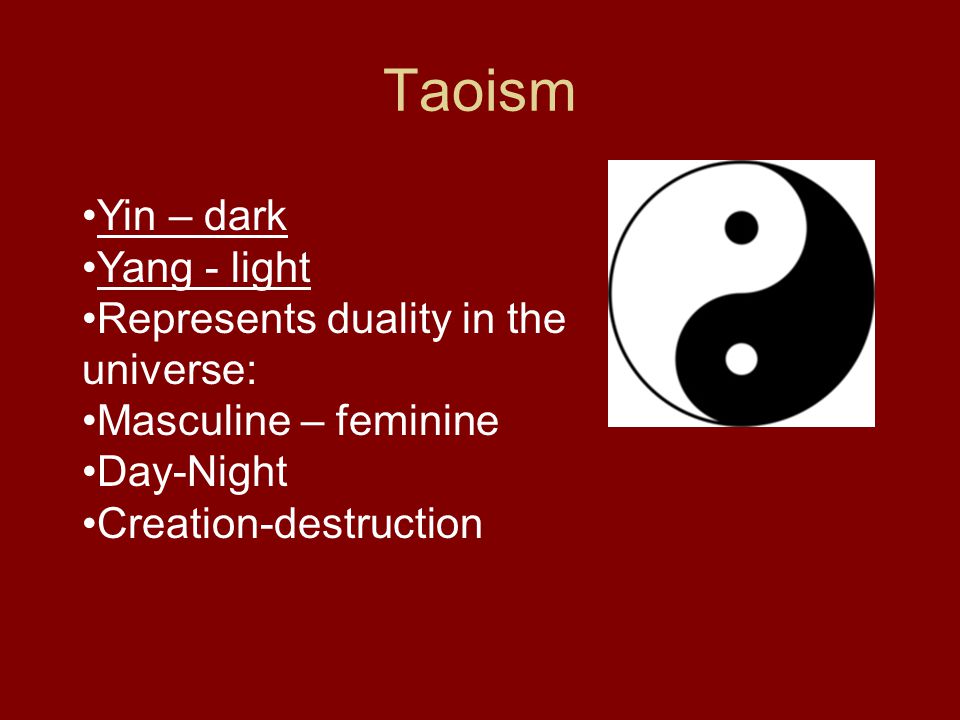 Taoism

•Yin – dark
•Yang - light
•Represents duality in the universe:
•Masculine – feminine
•Day-Night
•Creation-destruction